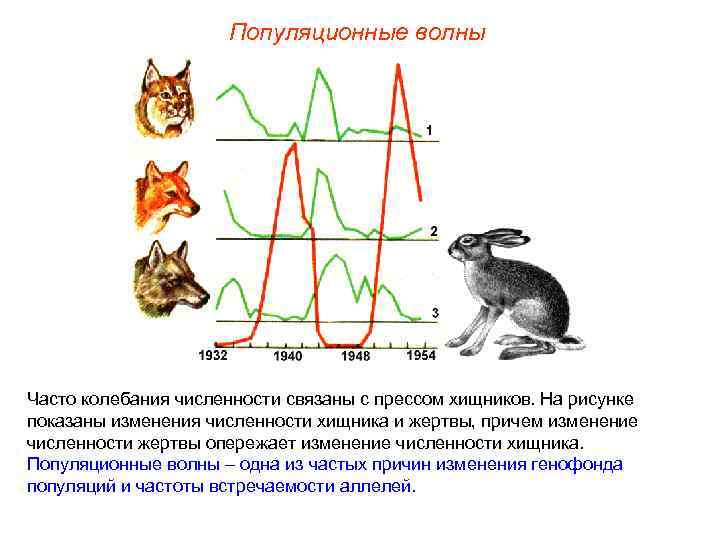 Популяционные волны

1

2

3

1932 1940 1948 1954

Часто колебания численности связаны с прессом хищников. На рисунке показаны изменения численности хищника и жертвы, причем изменение численности жертвы опережает изменение численности хищника.
Популяционные волны – одна из частых причин изменения генофонда популяций и частоты встречаемости аллелей.